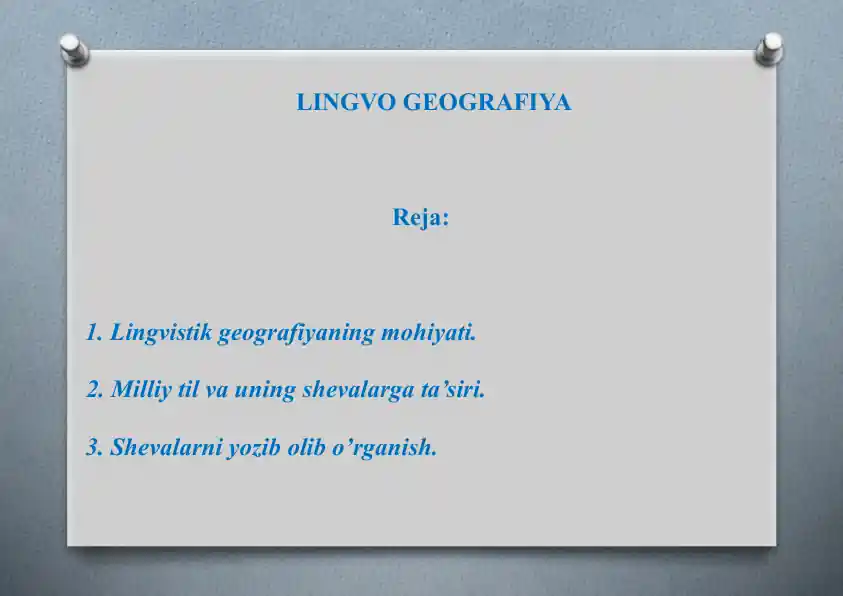 LINGVO GEOGRAFIYA

Reja:

1. Lingvistik geografiyaning mohiyati.

2. Milliy til va uning shevalarga ta’siri.

3. Shevalarni yozib olib o’rganish.